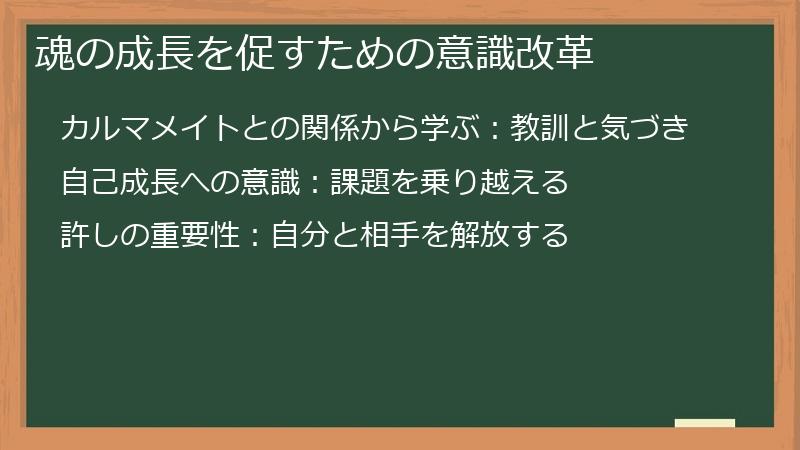 魂の成長を促すための意識改革

カルマメイトとの関係から学ぶ：教訓と気づき

自己成長への意識：課題を乗り越える

許しの重要性：自分と相手を解放する